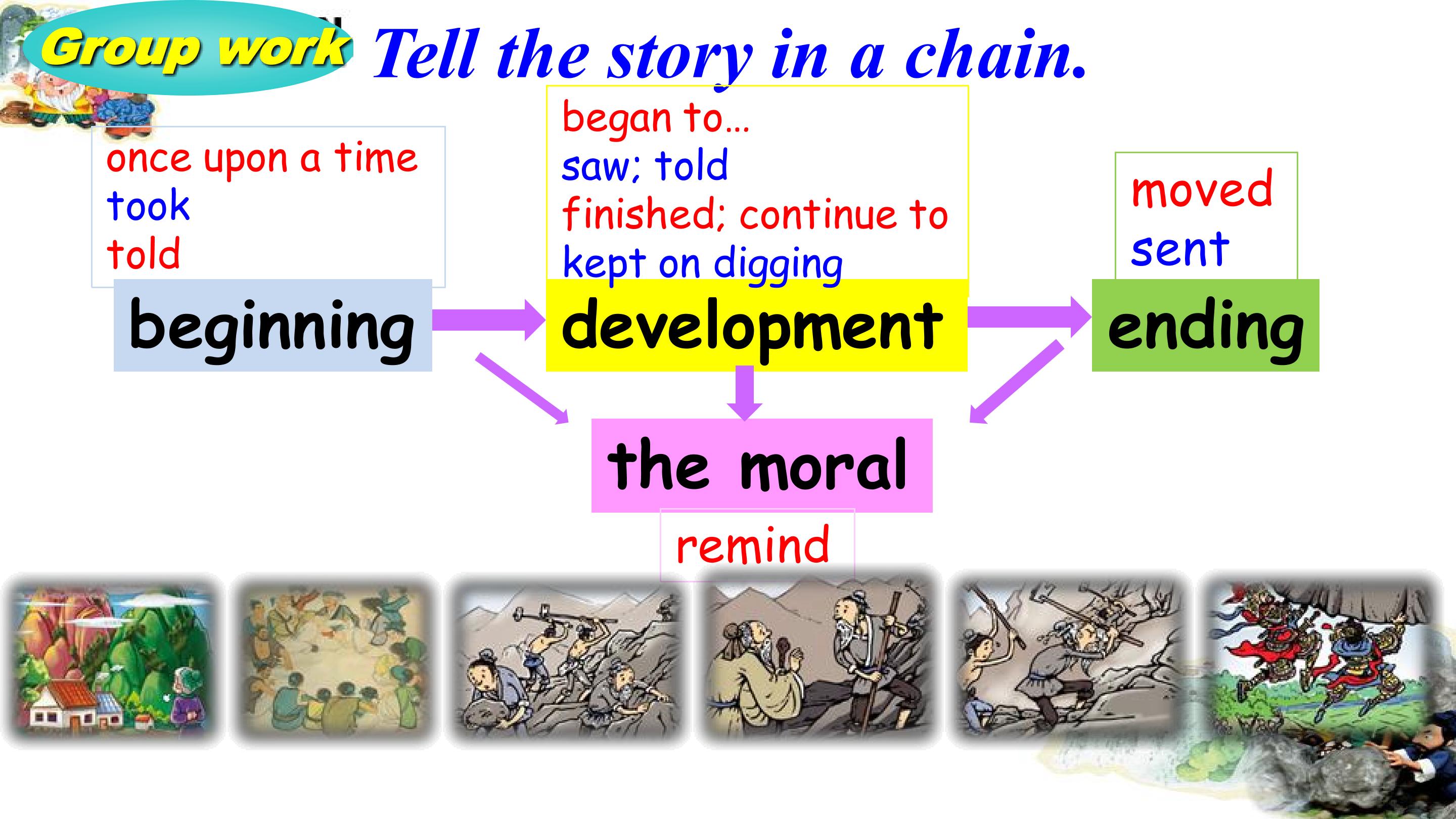 Group work Tell the story in a chain.

once upon a time
took
told

beginning

began to...
saw; told
finished; continue to
kept on digging

development

moved
sent

ending

the moral

remind